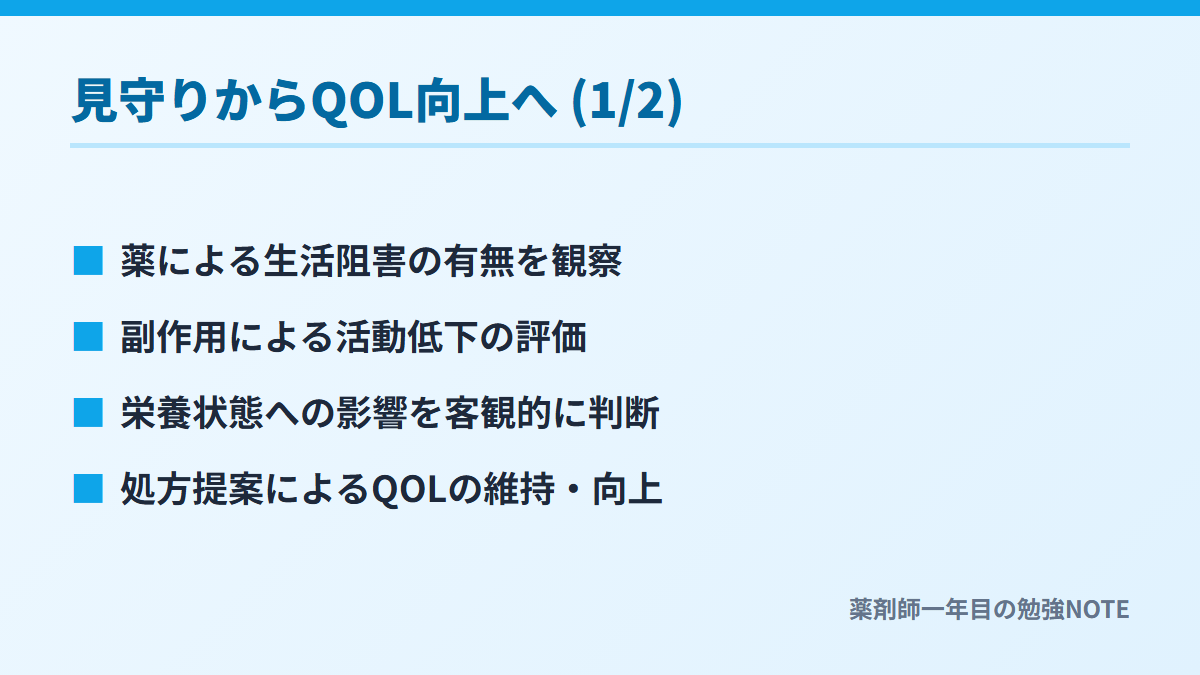 見守りからQOL向上へ (1/2)

■ 薬による生活阻害の有無を観察

■ 副作用による活動低下の評価

■ 栄養状態への影響を客観的に判断

■ 処方提案によるQOLの維持・向上

薬剤師一年目の勉強NOTE